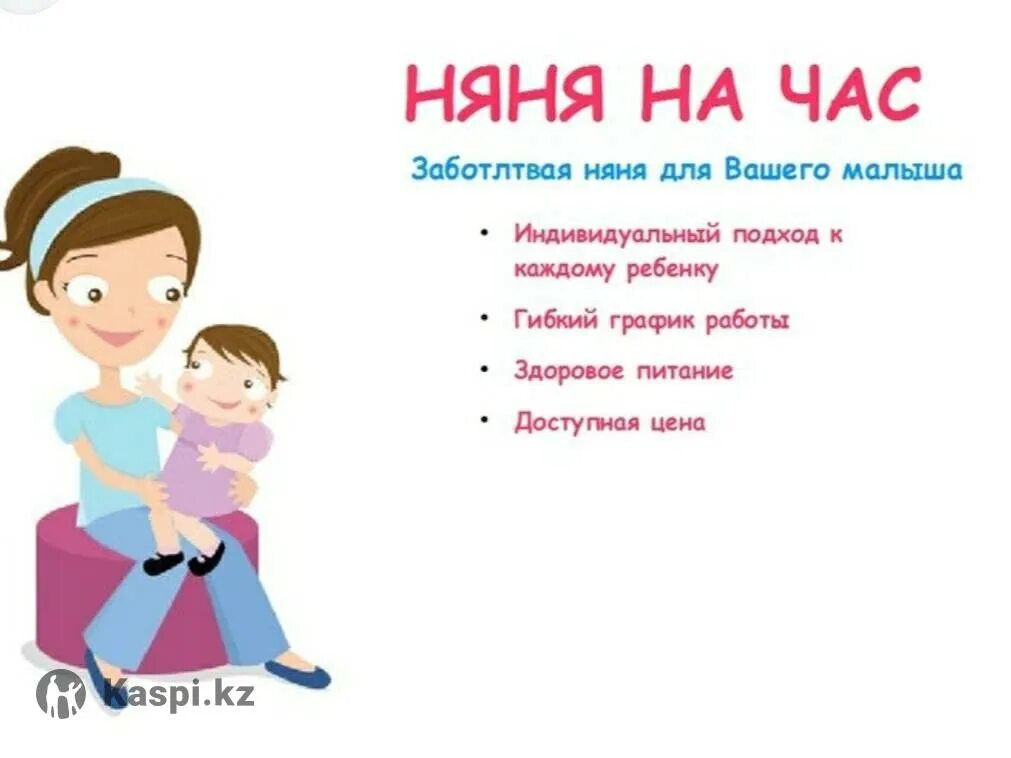 НЯНЯ НА ЧАС

Заботлтвая няня для Вашего малыша

• Индивидуальный подход к каждому ребенку
• Гибкий график работы
• Здоровое питание
• Доступная цена

Kaspi.kz